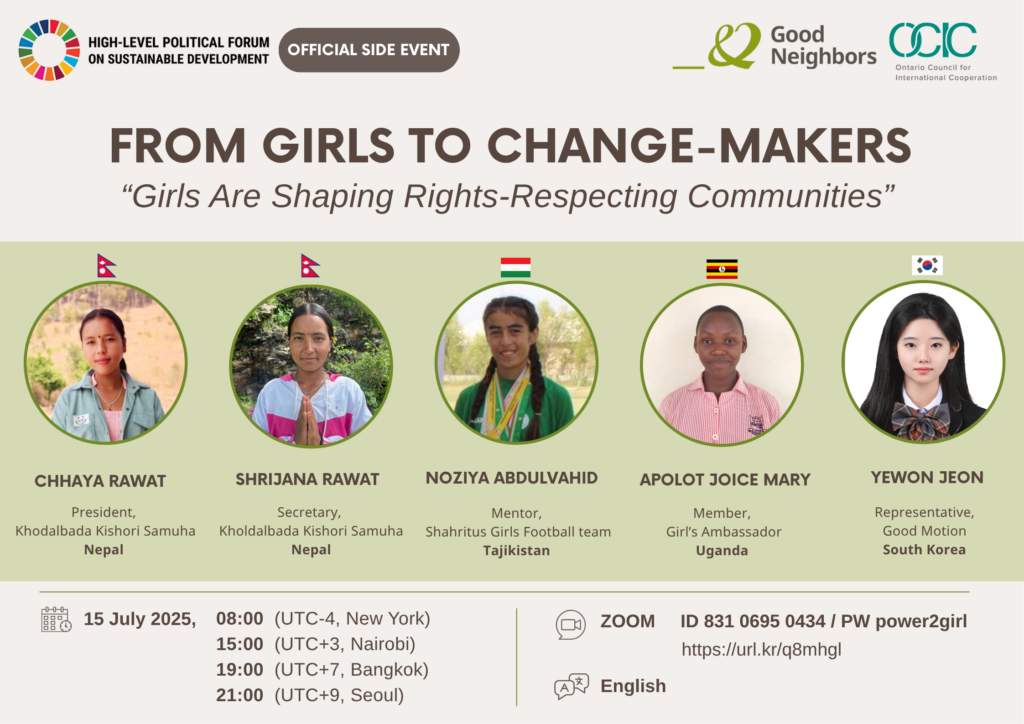 HIGH-LEVEL POLITICAL FORUM ON SUSTAINABLE DEVELOPMENT

OFFICIAL SIDE EVENT

Good Neighbors

OCIC Ontario Council for International Cooperation

FROM GIRLS TO CHANGE-MAKERS

"Girls Are Shaping Rights-Respecting Communities"

CHHAYA RAWAT
President,
Khodalbada Kishori Samuha
Nepal

SHRIJANA RAWAT
Secretary,
Kholdalbada Kishori Samuha
Nepal

NOZIYA ABDULVAHID
Mentor,
Shahritus Girls Football team
Tajikistan

APOLOT JOICE MARY
Member,
Girl's Ambassador
Uganda

YEWON JEON
Representative,
Good Motion
South Korea

15 July 2025, 08:00 (UTC-4, New York)
15:00 (UTC+3, Nairobi)
19:00 (UTC+7, Bangkok)
21:00 (UTC+9, Seoul)

ZOOM ID 831 0695 0434 / PW power2girl
https://url.kr/q8mhgl

English